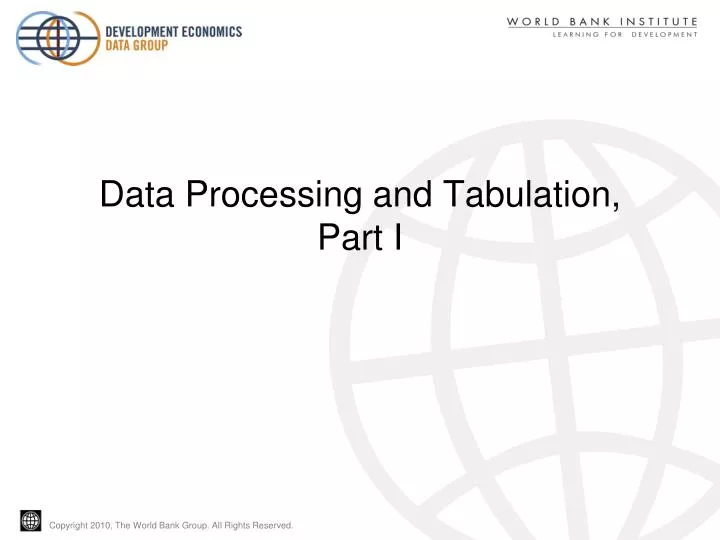 DEVELOPMENT ECONOMICS
DATA GROUP

WORLD BANK INSTITUTE
LEARNING FOR DEVELOPMENT

Data Processing and Tabulation, Part I

Copyright 2010, The World Bank Group. All Rights Reserved.